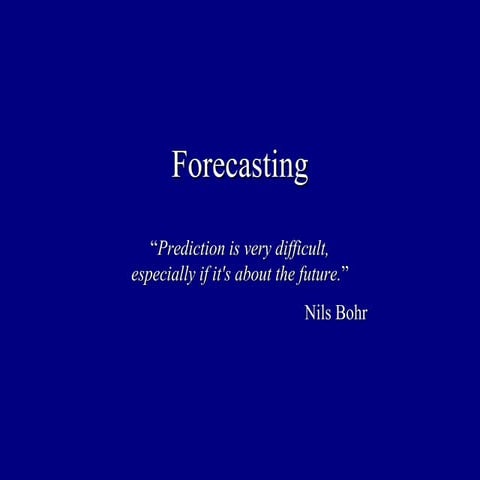 Forecasting

“Prediction is very difficult, especially if it's about the future.”

Nils Bohr